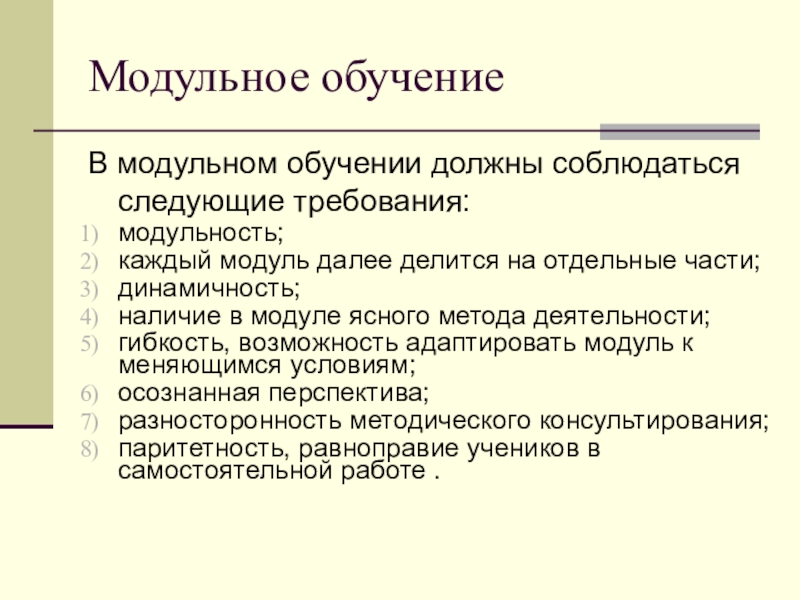 Модульное обучение

В модульном обучении должны соблюдаться следующие требования:

1) модульность;
2) каждый модуль далее делится на отдельные части;
3) динамичность;
4) наличие в модуле ясного метода деятельности;
5) гибкость, возможность адаптировать модуль к меняющимся условиям;
6) осознанная перспектива;
7) разносторонность методического консультирования;
8) паритетность, равноправие учеников в самостоятельной работе .